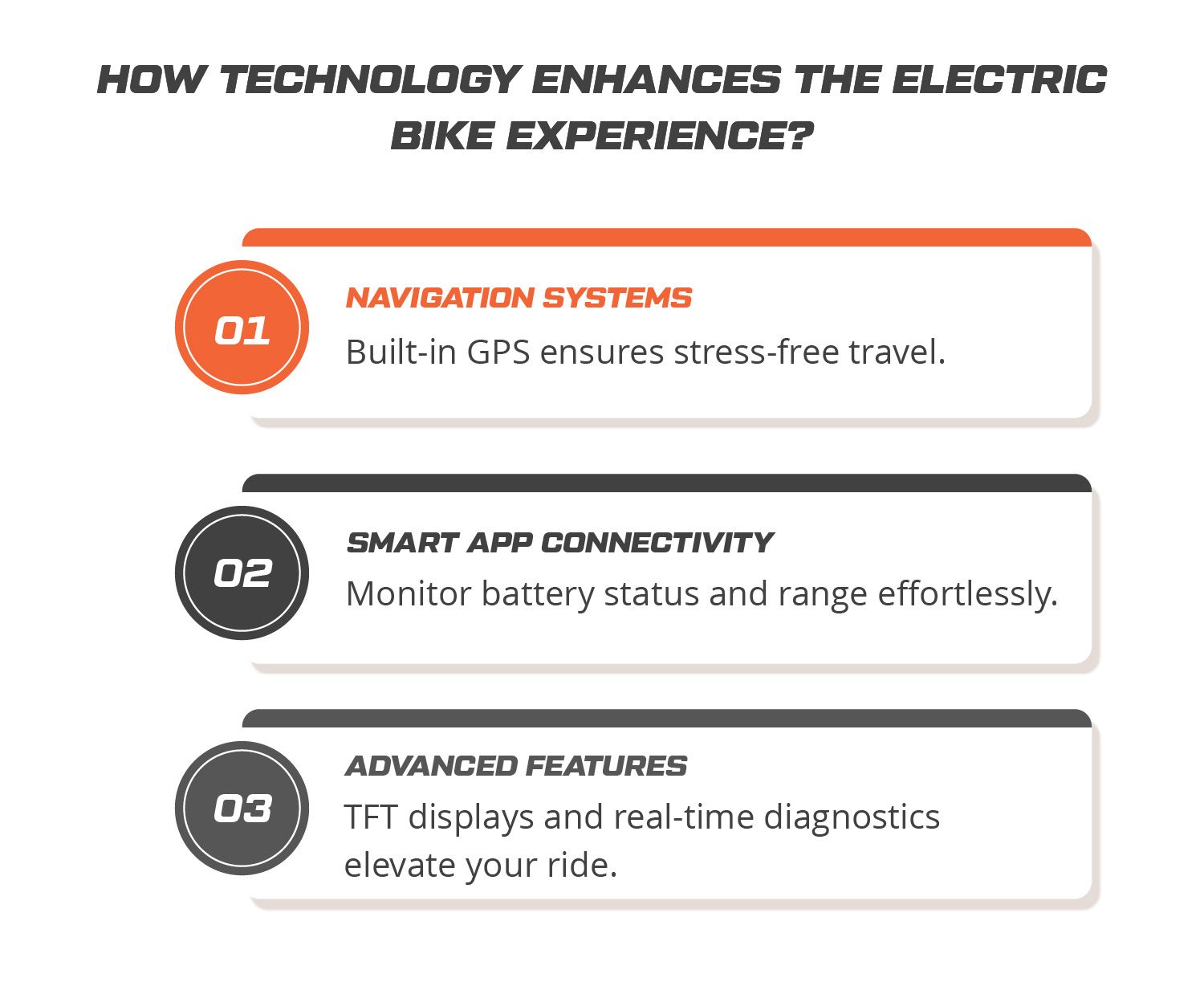 HOW TECHNOLOGY ENHANCES THE ELECTRIC BIKE EXPERIENCE?

01

NAVIGATION SYSTEMS

Built-in GPS ensures stress-free travel.

02

SMART APP CONNECTIVITY

Monitor battery status and range effortlessly.

03

ADVANCED FEATURES

TFT displays and real-time diagnostics elevate your ride.